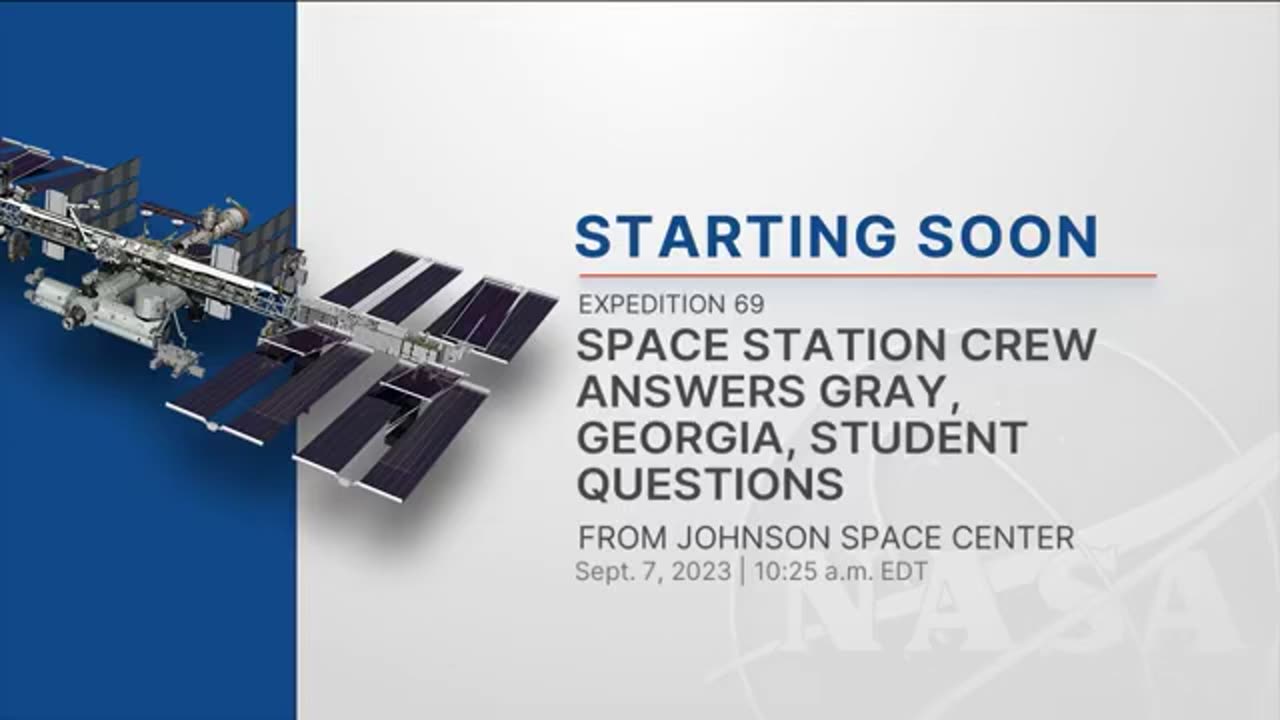 STARTING SOON

EXPEDITION 69

SPACE STATION CREW ANSWERS GRAY, GEORGIA, STUDENT QUESTIONS

FROM JOHNSON SPACE CENTER

Sept. 7, 2023 | 10:25 a.m. EDT

NASA